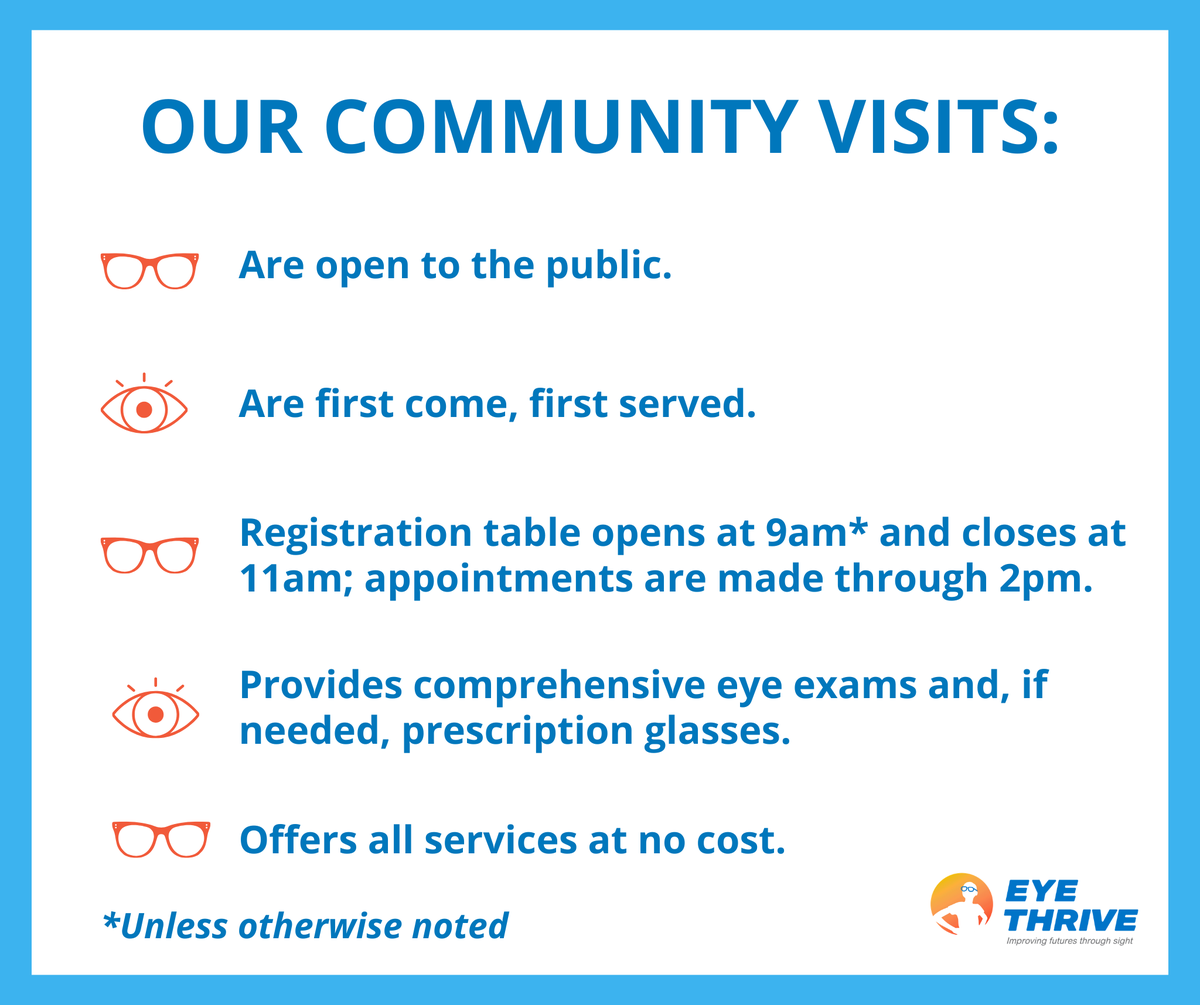 OUR COMMUNITY VISITS:

Are open to the public.

Are first come, first served.

Registration table opens at 9am* and closes at 11am; appointments are made through 2pm.

Provides comprehensive eye exams and, if needed, prescription glasses.

Offers all services at no cost.

*Unless otherwise noted

EYE THRIVE
Improving futures through sight